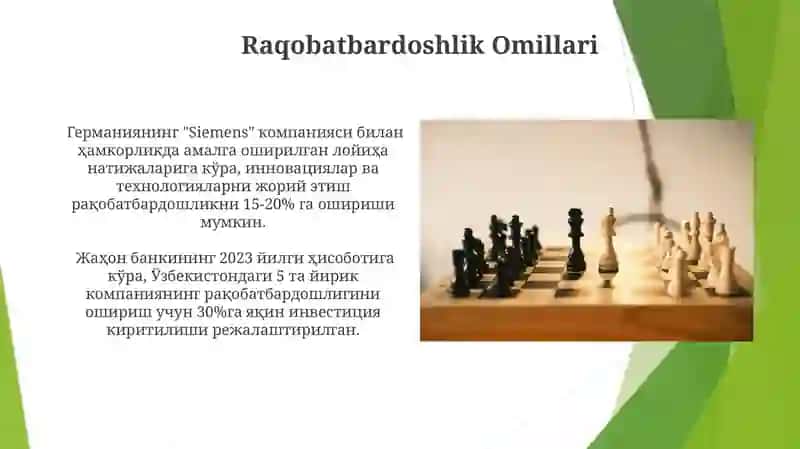 Raqobatbardoshlik Omillari

Германиянинг "Siemens" компанияси билан ҳамкорликда амалга оширилган лойиҳа натижаларига кўра, инновациялар ва технологияларни жорий этиш рақобатбардошликни 15-20% га ошириши мумкин.

Жаҳон банкининг 2023 йилги ҳисоботига кўра, Ўзбекистондаги 5 та йирик компаниянинг рақобатбардошлигини ошириш учун 30%га яқин инвестиция киритилиши режалаштирилган.